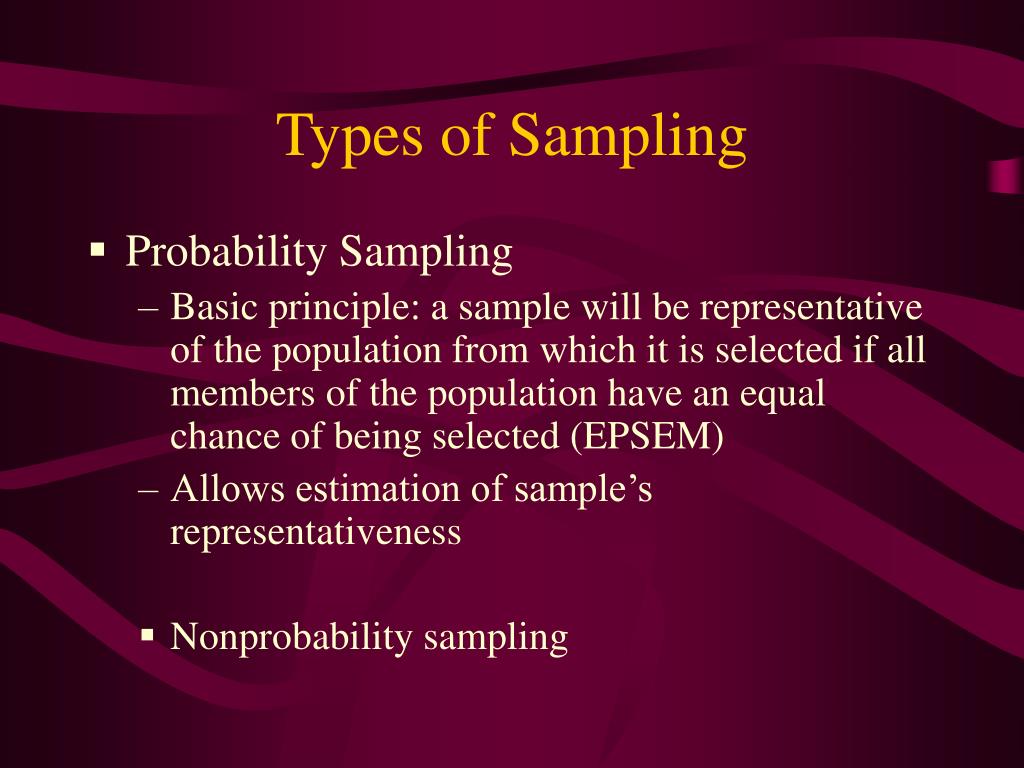 Types of Sampling

▪ Probability Sampling
– Basic principle: a sample will be representative of the population from which it is selected if all members of the population have an equal chance of being selected (EPSEM)
– Allows estimation of sample's representativeness

▪ Nonprobability sampling